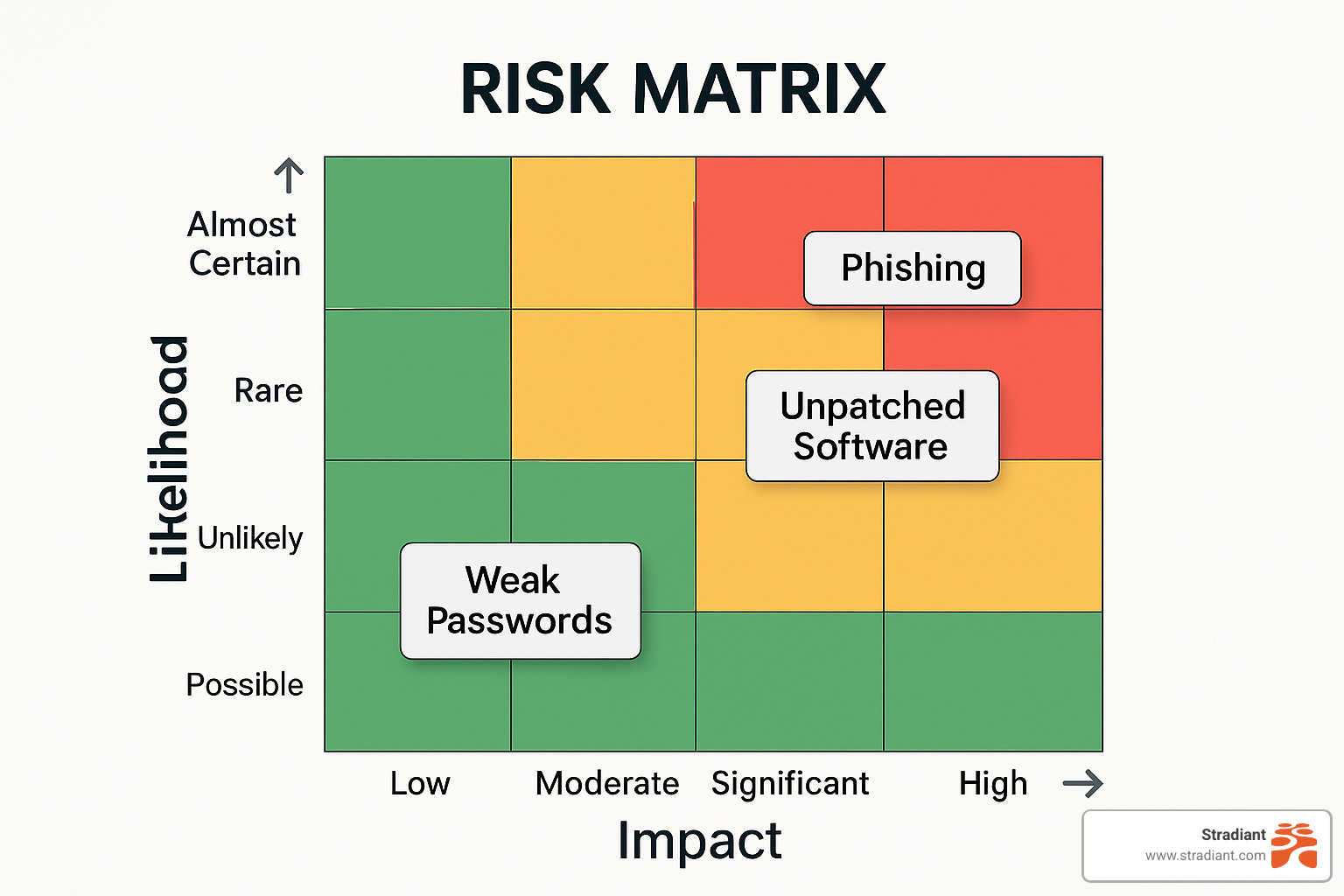 RISK MATRIX

Likelihood

Almost Certain

Rare

Unlikely

Possible

Phishing

Unpatched Software

Weak Passwords

Low

Moderate

Significant

High

Impact

Stradiant
www.stradiant.com